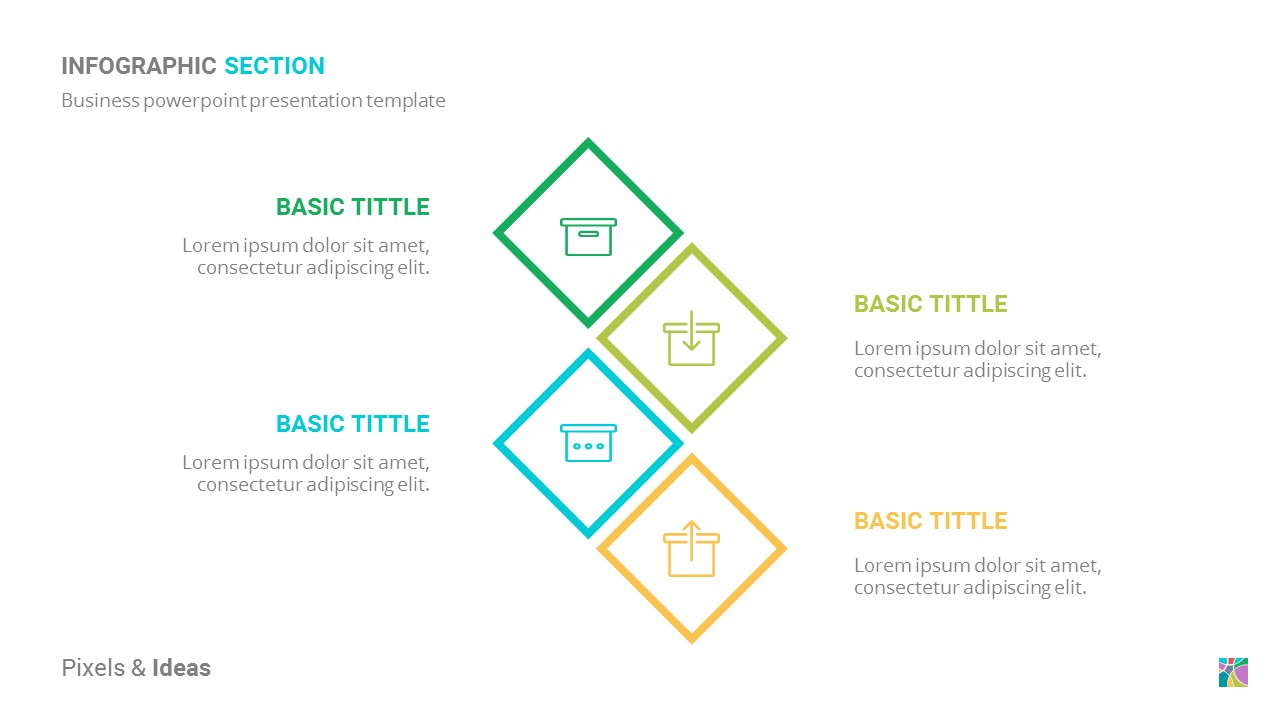 INFOGRAPHIC SECTION
Business powerpoint presentation template

BASIC TITTLE
Lorem ipsum dolor sit amet, consectetur adipiscing elit.

BASIC TITTLE
Lorem ipsum dolor sit amet, consectetur adipiscing elit.

BASIC TITTLE
Lorem ipsum dolor sit amet, consectetur adipiscing elit.

BASIC TITTLE
Lorem ipsum dolor sit amet, consectetur adipiscing elit.

Pixels & Ideas